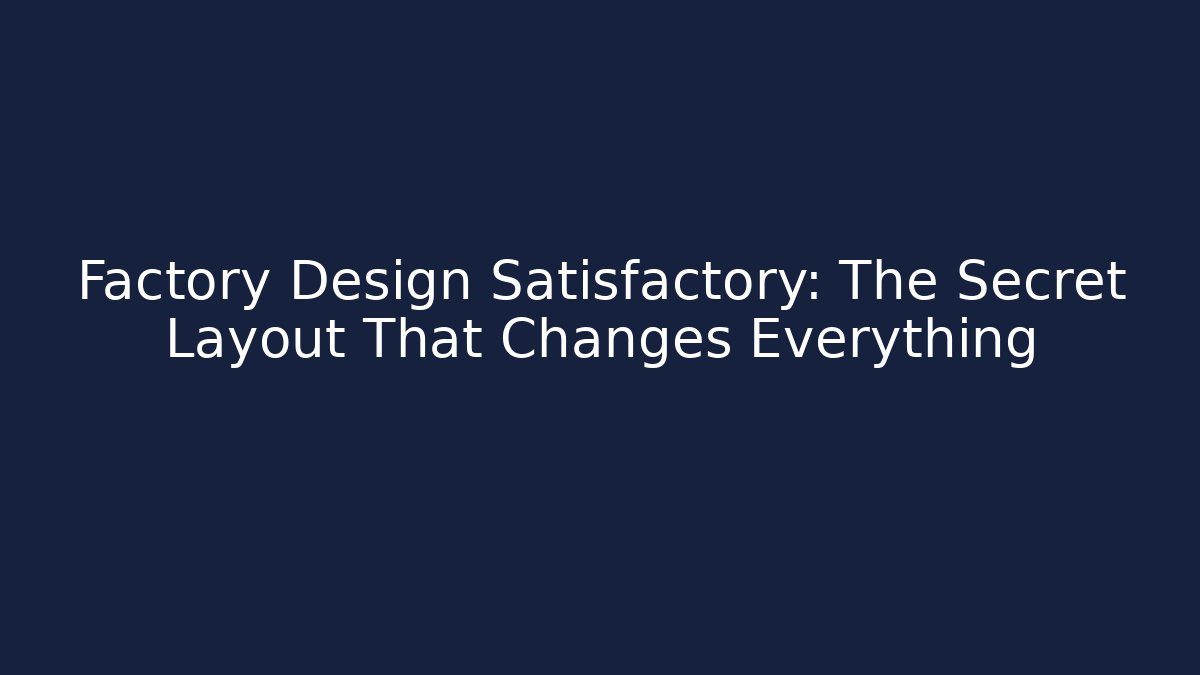 Factory Design Satisfactory: The Secret Layout That Changes Everything